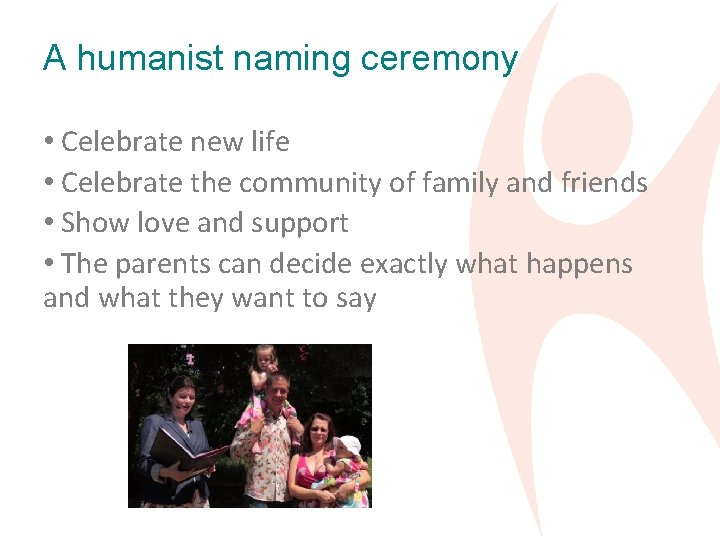 A humanist naming ceremony

• Celebrate new life
• Celebrate the community of family and friends
• Show love and support
• The parents can decide exactly what happens and what they want to say